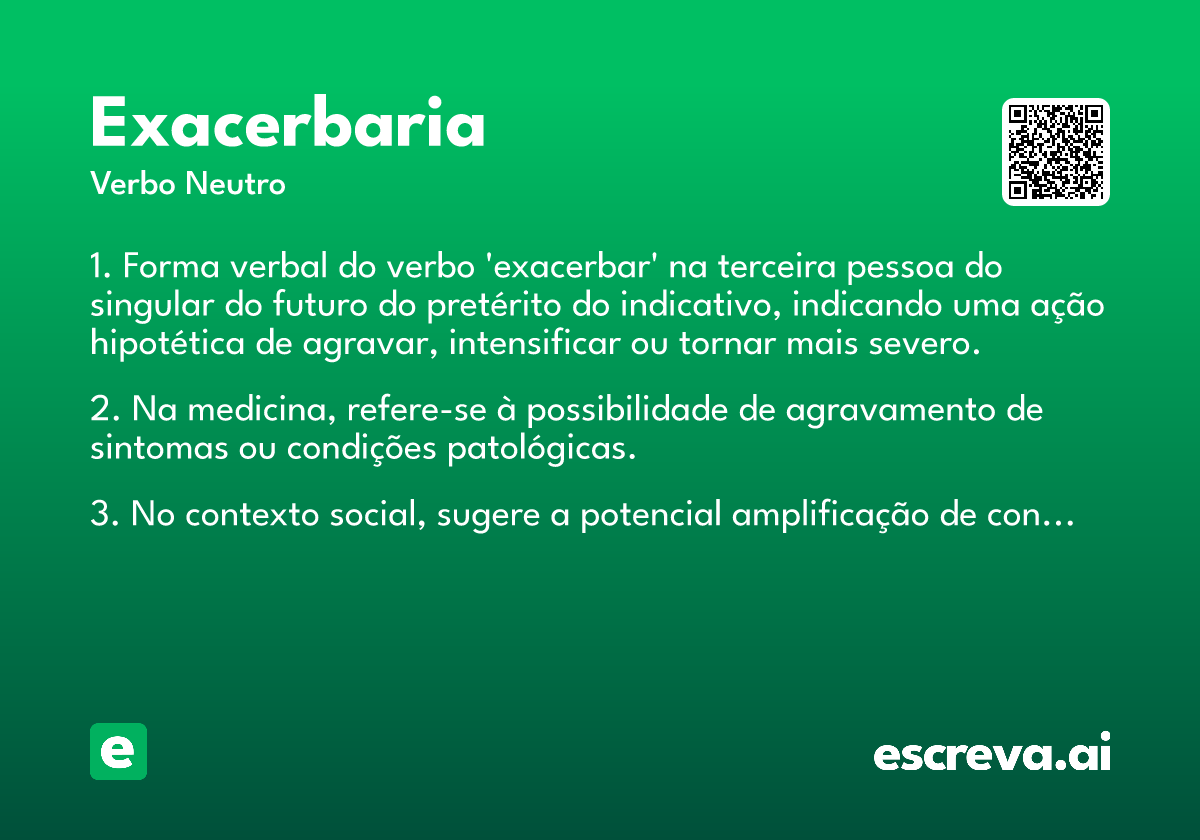 Exacerbaria

Verbo Neutro

1. Forma verbal do verbo 'exacerbar' na terceira pessoa do singular do futuro do pretérito do indicativo, indicando uma ação hipotética de agravar, intensificar ou tornar mais severo.

2. Na medicina, refere-se à possibilidade de agravamento de sintomas ou condições patológicas.

3. No contexto social, sugere a potencial amplificação de con...

e

escreva.ai